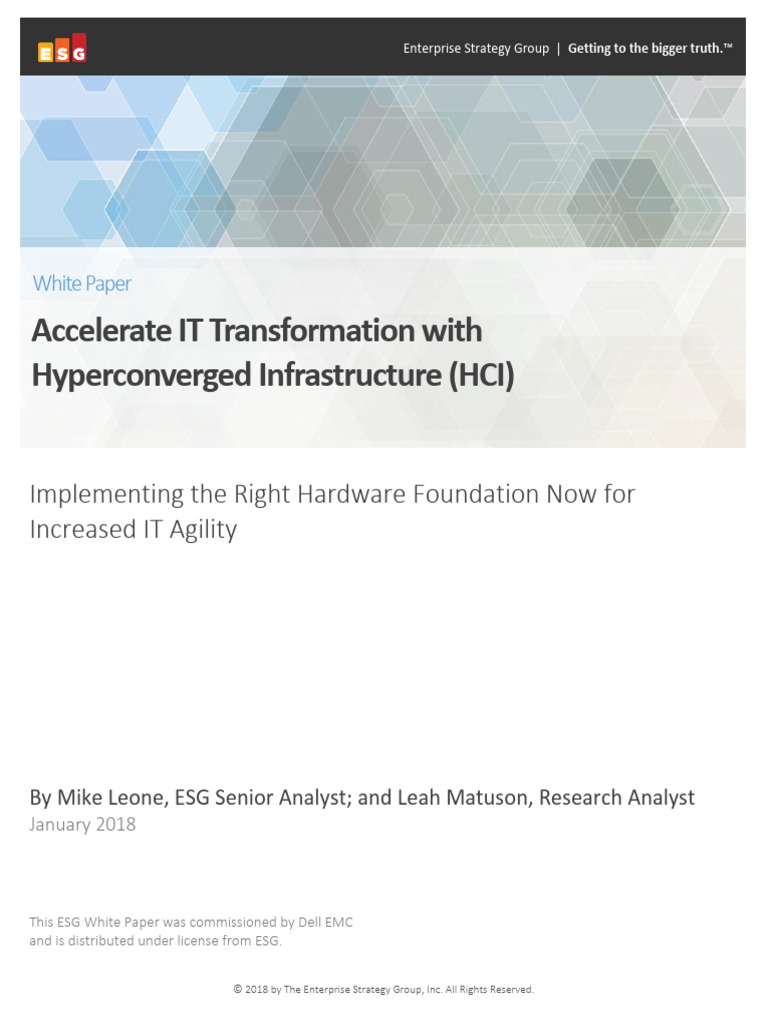 ESG

Enterprise Strategy Group | Getting to the bigger truth.™

White Paper

Accelerate IT Transformation with Hyperconverged Infrastructure (HCI)

Implementing the Right Hardware Foundation Now for Increased IT Agility

By Mike Leone, ESG Senior Analyst; and Leah Matuson, Research Analyst
January 2018

This ESG White Paper was commissioned by Dell EMC and is distributed under license from ESG.

© 2018 by The Enterprise Strategy Group, Inc. All Rights Reserved.